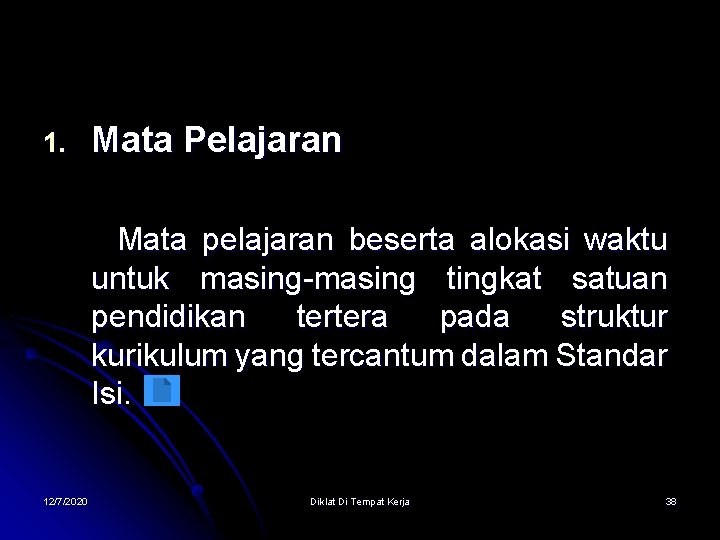 1. Mata Pelajaran

Mata pelajaran beserta alokasi waktu untuk masing-masing tingkat satuan pendidikan tertera pada struktur kurikulum yang tercantum dalam Standar Isi.

12/7/2020 Diklat Di Tempat Kerja 38